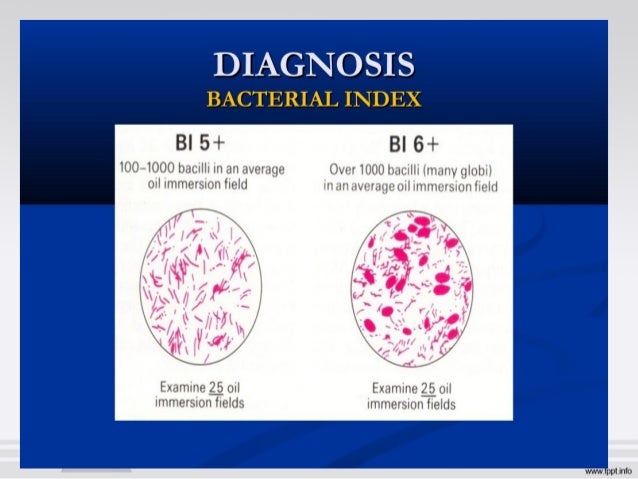 DIAGNOSIS
BACTERIAL INDEX

BI 5+
100–1000 bacilli in an average oil immersion field

Examine 25 oil immersion fields

BI 6+
Over 1000 bacilli (many globi) in an average oil immersion field

Examine 25 oil immersion fields

www.fppt.info